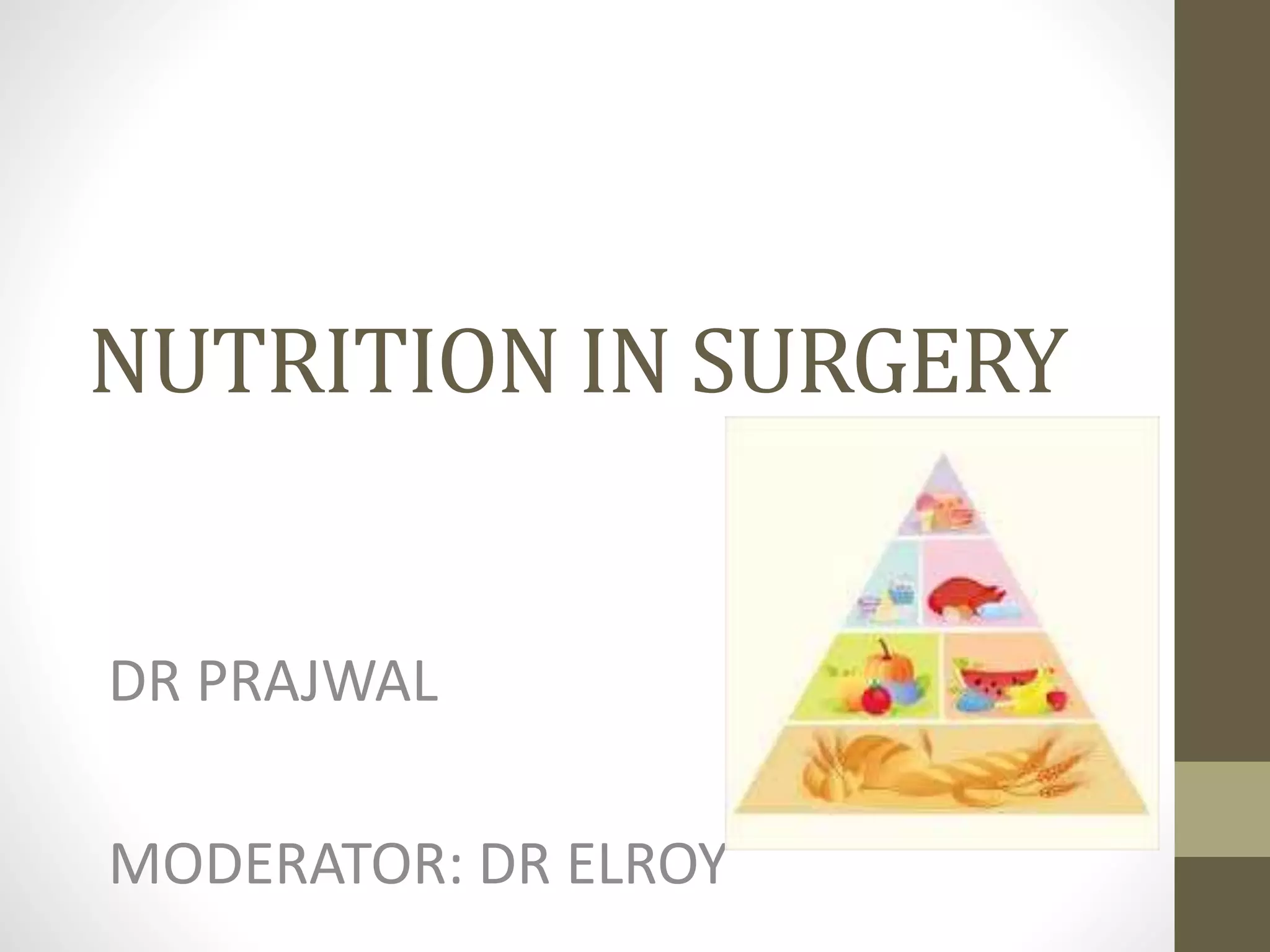 NUTRITION IN SURGERY

DR PRAJWAL

MODERATOR: DR ELROY